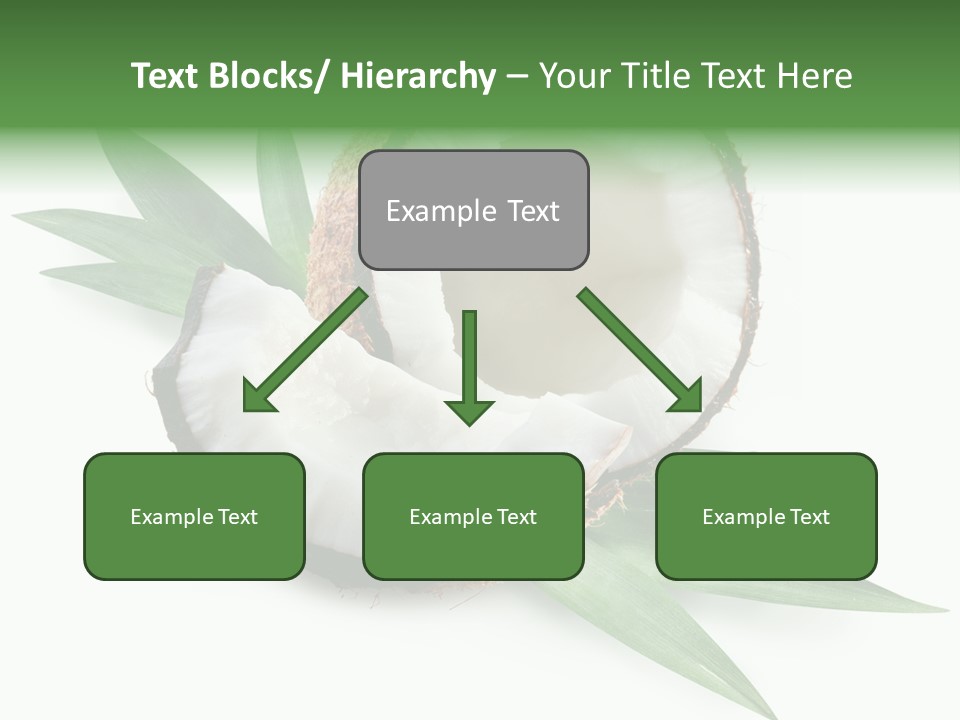 Text Blocks/ Hierarchy – Your Title Text Here

Example Text

Example Text

Example Text

Example Text